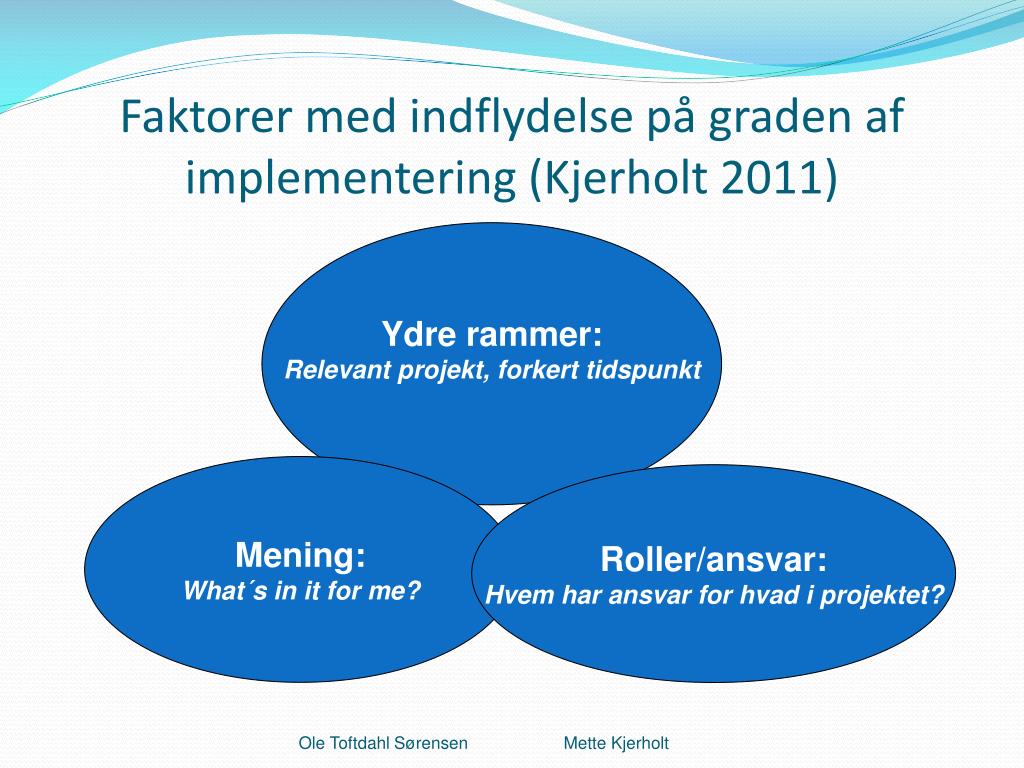 Faktorer med indflydelse på graden af implementering (Kjerholt 2011)

Ydre rammer:
Relevant projekt, forkert tidspunkt

Mening:
What´s in it for me?

Roller/ansvar:
Hvem har ansvar for hvad i projektet?

Ole Toftdahl Sørensen

Mette Kjerholt